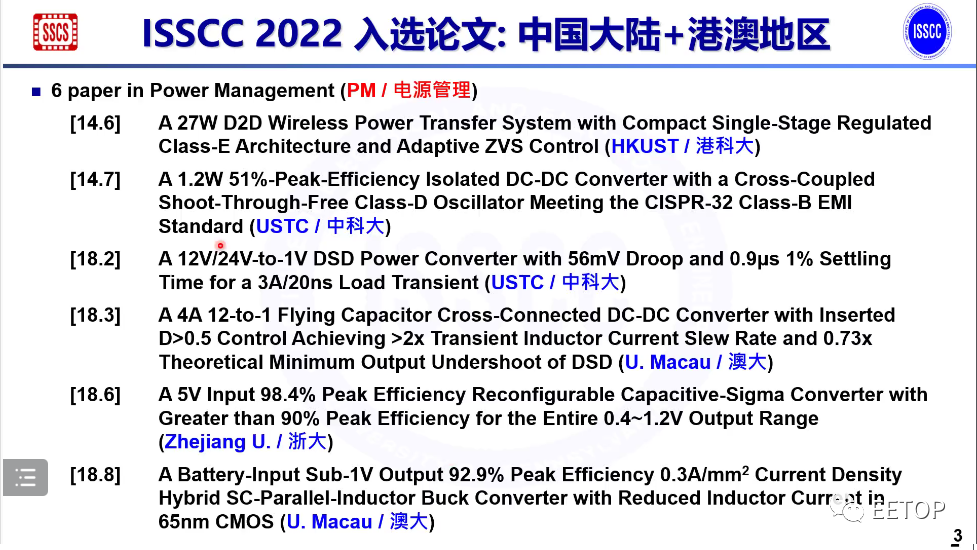 SSCS

ISSCC 2022 入选论文: 中国大陆+港澳地区

ISSCC

■ 6 paper in Power Management (PM / 电源管理)

[14.6] A 27W D2D Wireless Power Transfer System with Compact Single-Stage Regulated Class-E Architecture and Adaptive ZVS Control (HKUST / 港科大)

[14.7] A 1.2W 51%-Peak-Efficiency Isolated DC-DC Converter with a Cross-Coupled Shoot-Through-Free Class-D Oscillator Meeting the CISPR-32 Class-B EMI Standard (USTC / 中科大)

[18.2] A 12V/24V-to-1V DSD Power Converter with 56mV Droop and 0.9μs 1% Settling Time for a 3A/20ns Load Transient (USTC / 中科大)

[18.3] A 4A 12-to-1 Flying Capacitor Cross-Connected DC-DC Converter with Inserted D>0.5 Control Achieving >2x Transient Inductor Current Slew Rate and 0.73x Theoretical Minimum Output Undershoot of DSD (U. Macau / 澳大)

[18.6] A 5V Input 98.4% Peak Efficiency Reconfigurable Capacitive-Sigma Converter with Greater than 90% Peak Efficiency for the Entire 0.4~1.2V Output Range (Zhejiang U. / 浙大)

[18.8] A Battery-Input Sub-1V Output 92.9% Peak Efficiency 0.3A/mm$^2$ Current Density Hybrid SC-Parallel-Inductor Buck Converter with Reduced Inductor Current in 65nm CMOS (U. Macau / 澳大)

EETOP

3